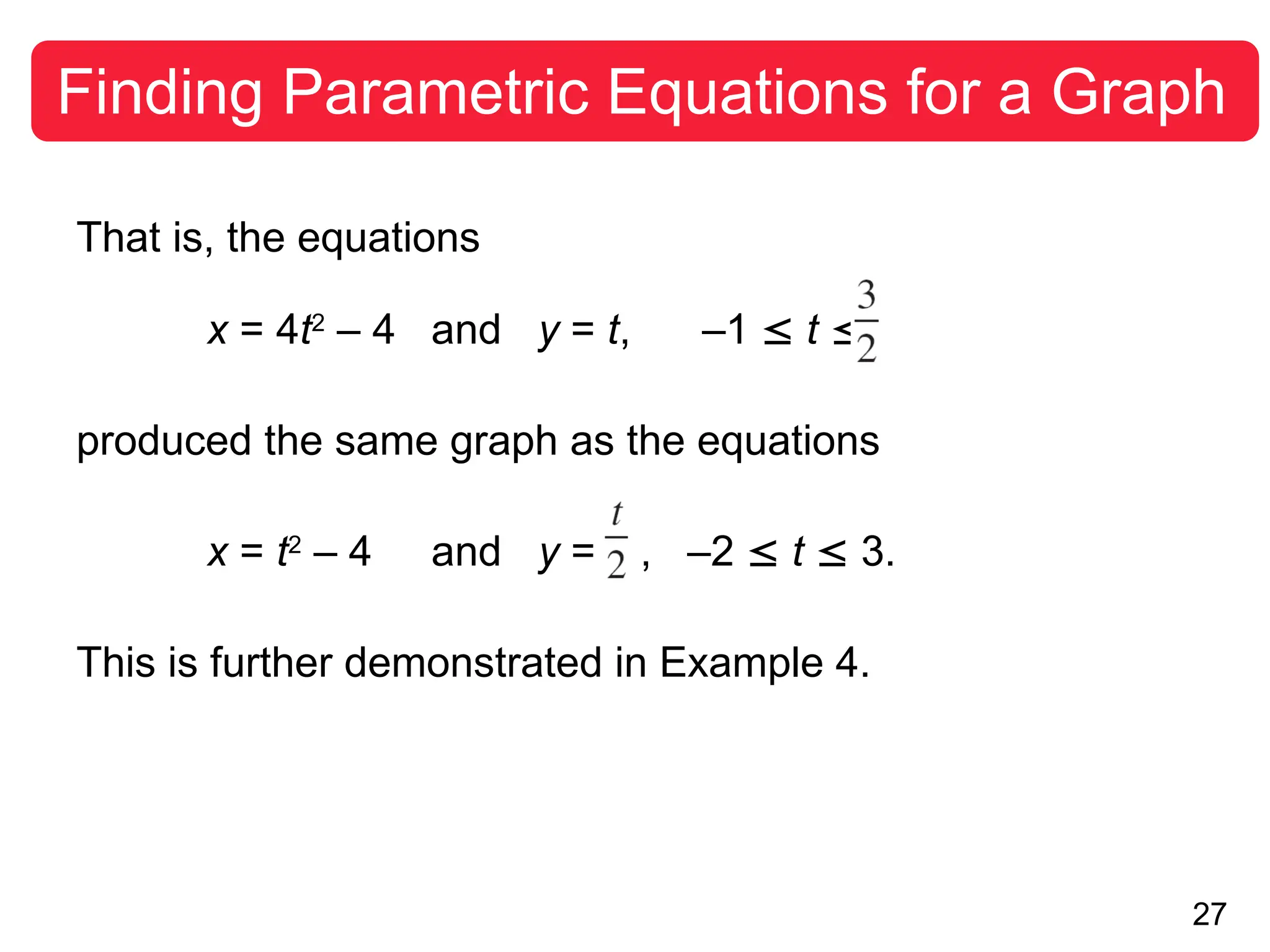 Finding Parametric Equations for a Graph

That is, the equations

$x = 4t^2 - 4$ and $y = t$, $-1 \leq t \leq \frac{3}{2}$

produced the same graph as the equations

$x = t^2 - 4$ and $y = \frac{t}{2}$, $-2 \leq t \leq 3$.

This is further demonstrated in Example 4.

27